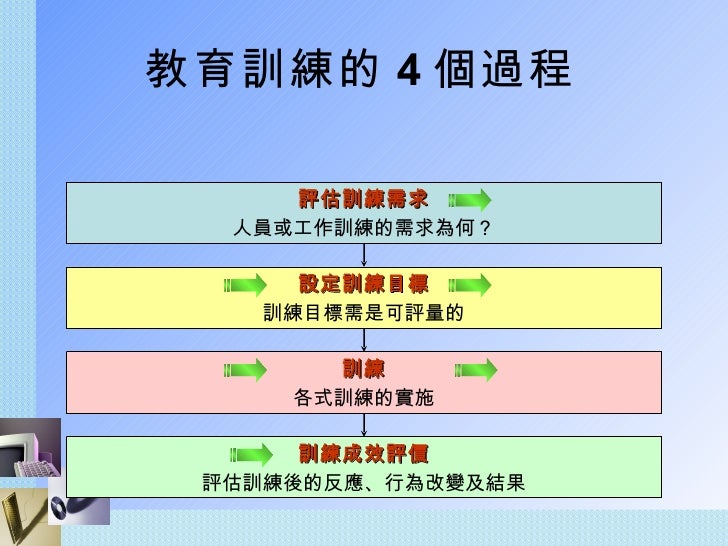 教育訓練的 4 個過程

評估訓練需求
人員或工作訓練的需求為何？

設定訓練目標
訓練目標需是可評量的

訓練
各式訓練的實施

訓練成效評價
評估訓練後的反應、行為改變及結果